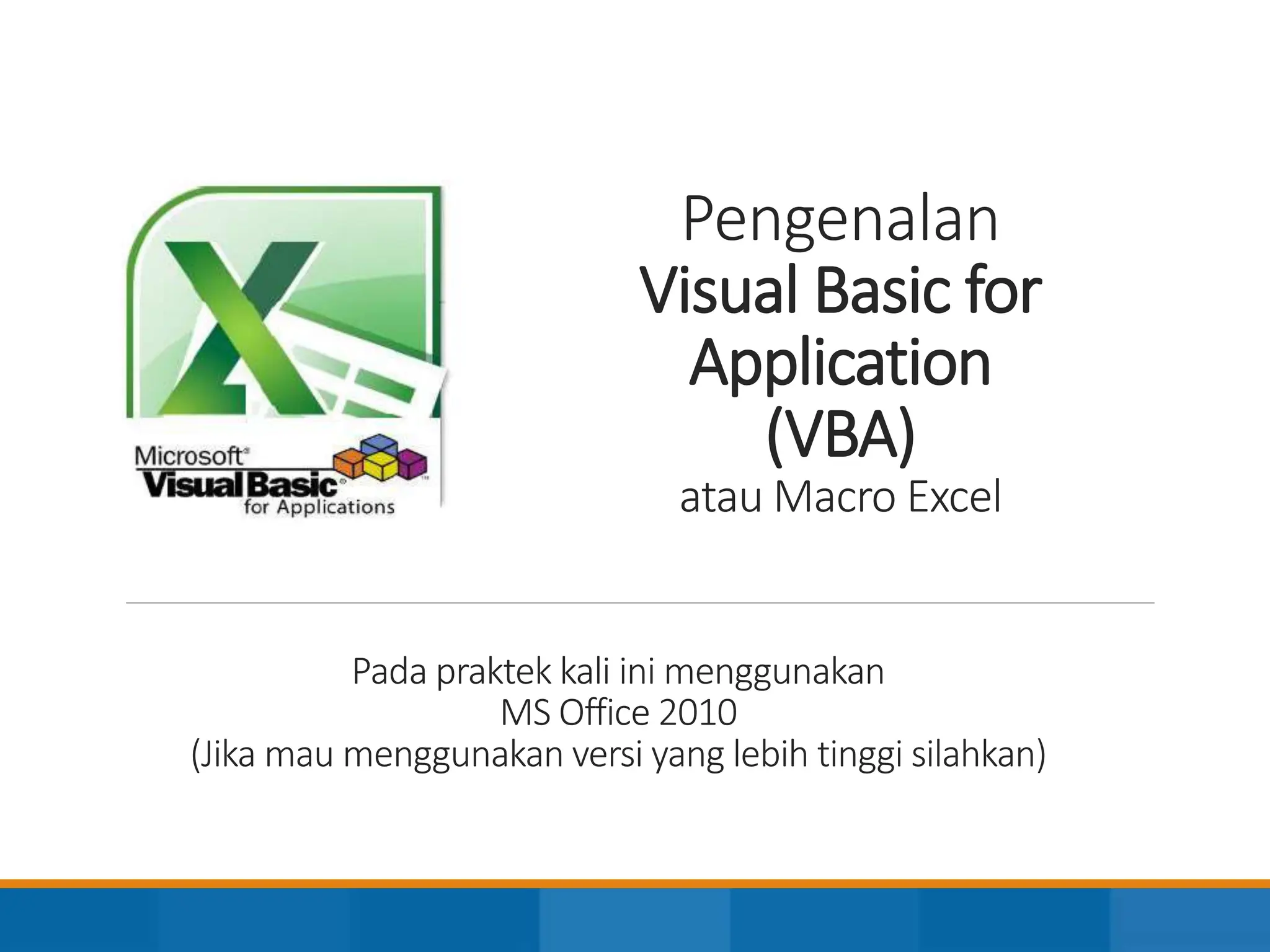 Microsoft®
Visual Basic®
for Applications

Pengenalan
Visual Basic for Application (VBA)
atau Macro Excel

Pada praktek kali ini menggunakan
MS Office 2010
(Jika mau menggunakan versi yang lebih tinggi silahkan)